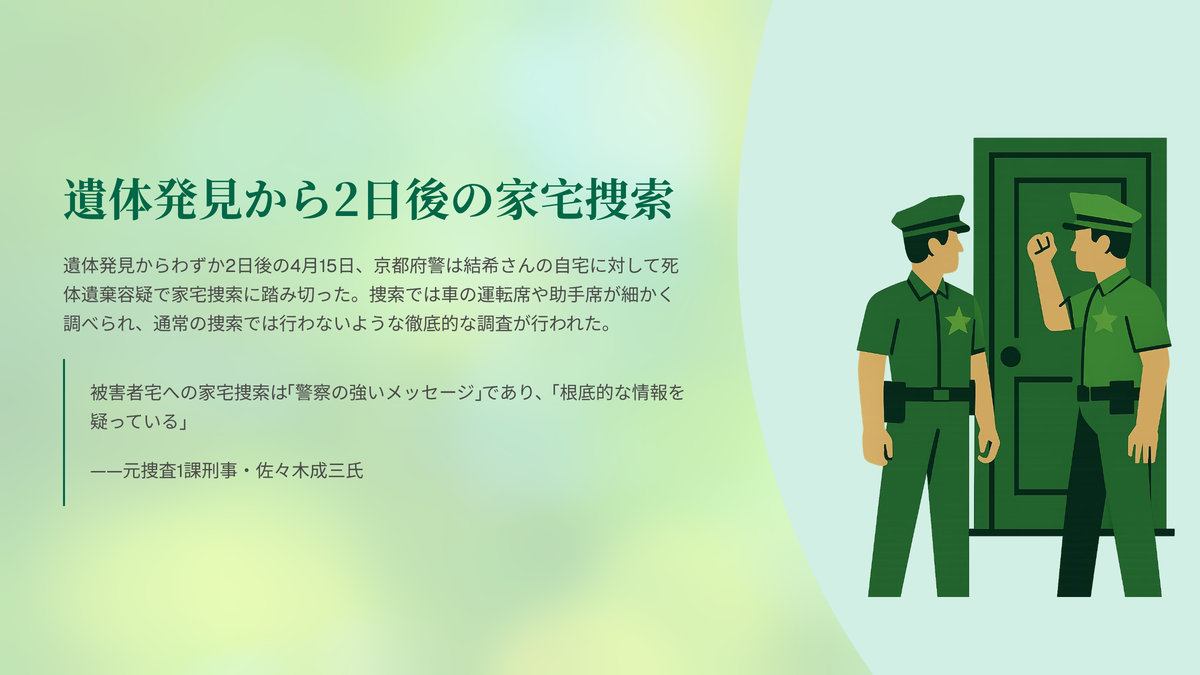 遺体発見から2日後の家宅捜索

遺体発見からわずか2日後の4月15日、京都府警は結希さんの自宅に対して死体遺棄容疑で家宅捜索に踏み切った。捜索では車の運転席や助手席が細かく調べられ、通常の捜索では行わないような徹底的な調査が行われた。

被害者宅への家宅捜索は「警察の強いメッセージ」であり、「根底的な情報を疑っている」

——元捜査1課刑事・佐々木成三氏